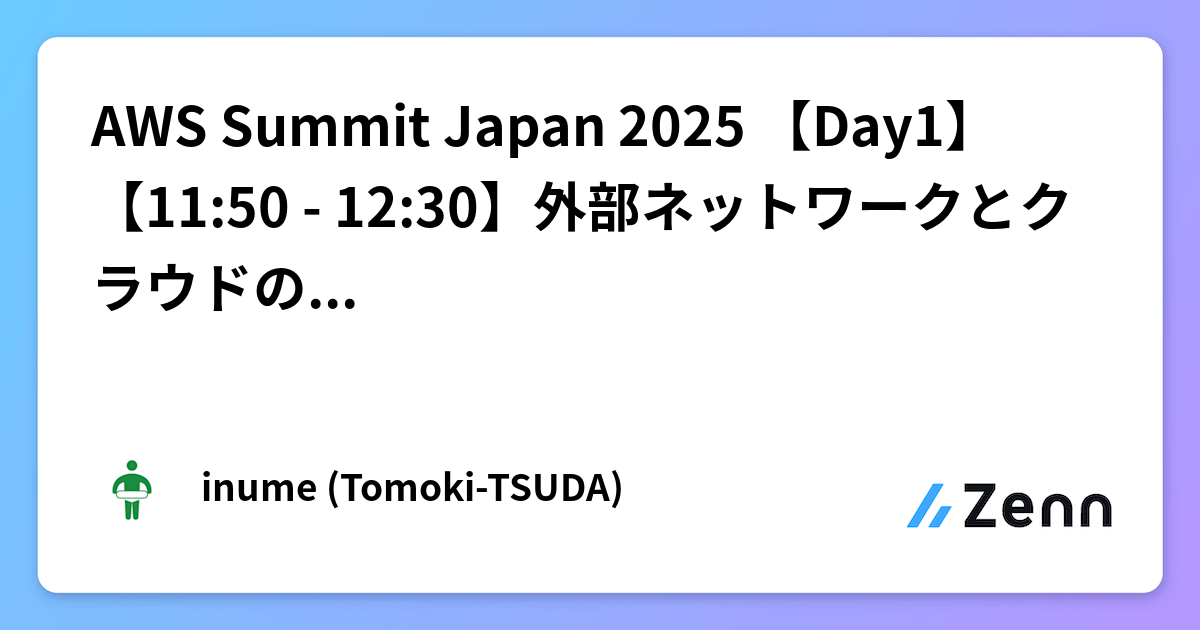 AWS Summit Japan 2025 【Day1】【11:50 - 12:30】外部ネットワークとクラウドの...

inume (Tomoki-TSUDA)

Zenn